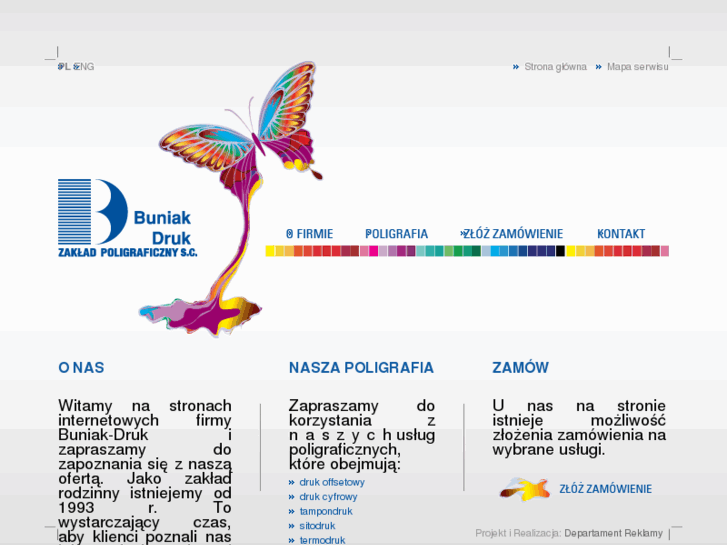 PL ENG

» Strona główna » Mapa serwisu

Buniak Druk
ZAKŁAD POLIGRAFICZNY S.C.

O FIRMIE POLIGRAFIA ZŁÓŻ ZAMÓWIENIE KONTAKT

O NAS

Witamy na stronach internetowych firmy Buniak-Druk i zapraszamy do zapoznania się z naszą ofertą. Jako zakład rodzinny istniejemy od 1993 r. To wystarczający czas, aby klienci poznali nas

NASZA POLIGRAFIA

Zapraszamy do korzystania z naszych usług poligraficznych, które obejmują:

» druk offsetowy
» druk cyfrowy
» tampondruk
» sitodruk
» termodruk

ZAMÓW

U nas na stronie istnieje możliwość złożenia zamówienia na wybrane usługi.

ZŁÓŻ ZAMÓWIENIE

Projekt i Realizacja: Departament Reklamy